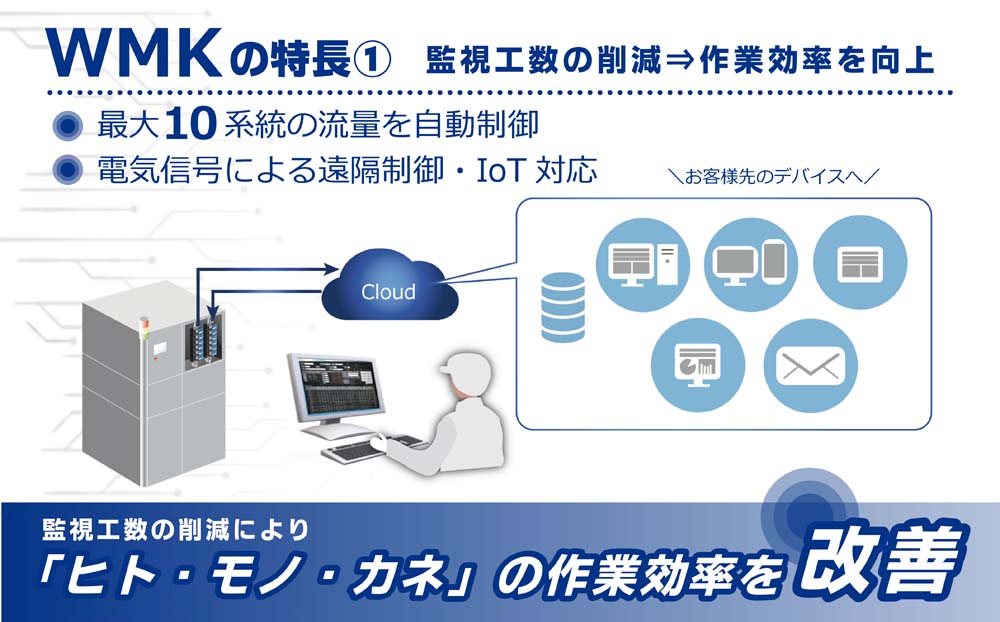 WMKの特長① 監視工数の削減⇒作業効率を向上

最大10系統の流量を自動制御

電気信号による遠隔制御・IoT 対応

＼お客様先のデバイスへ／

Cloud

監視工数の削減により

「ヒト・モノ・カネ」の作業効率を改善